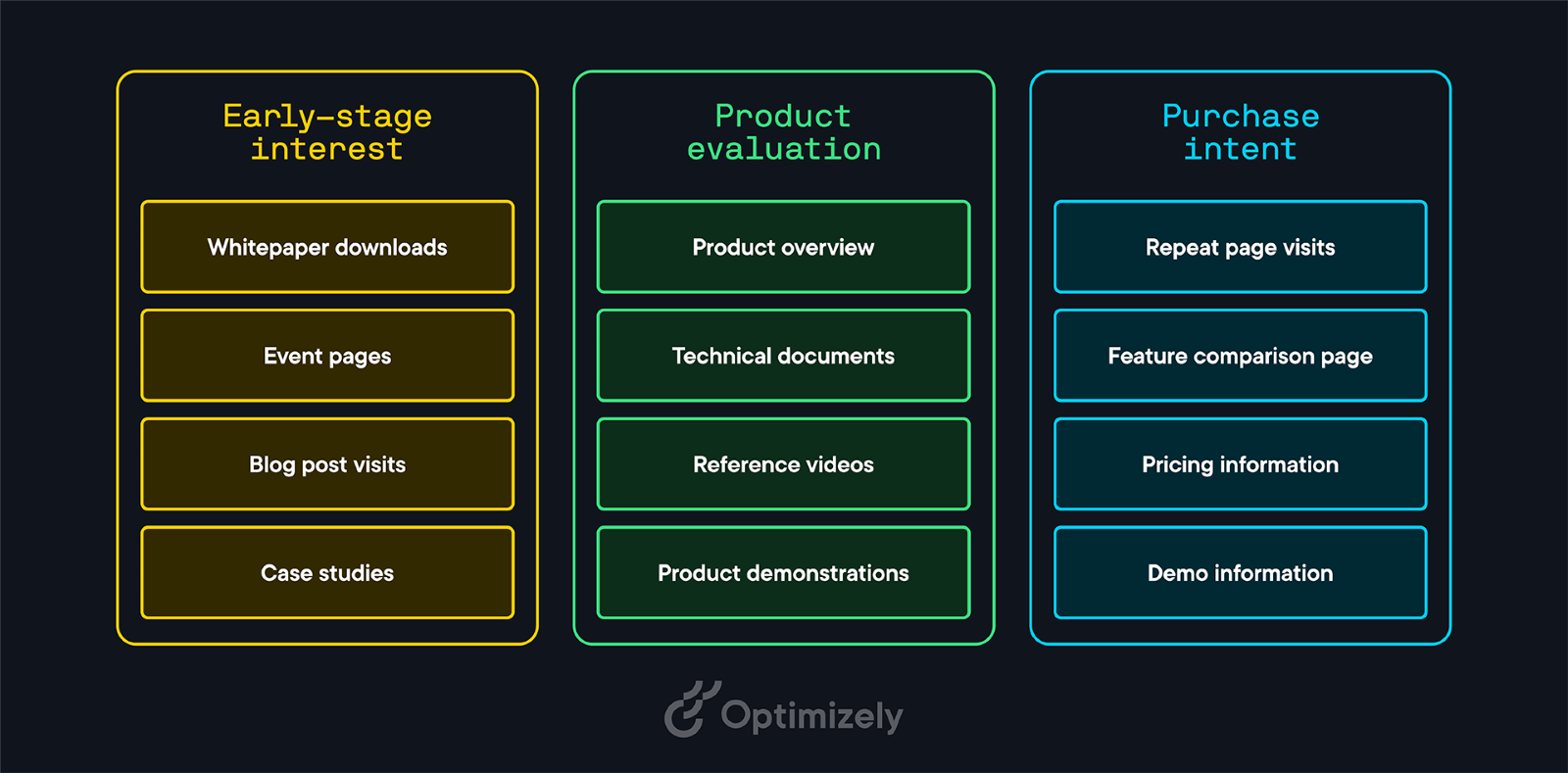 Early-stage interest

Whitepaper downloads

Event pages

Blog post visits

Case studies

Product evaluation

Product overview

Technical documents

Reference videos

Product demonstrations

Purchase intent

Repeat page visits

Feature comparison page

Pricing information

Demo information

Optimizely